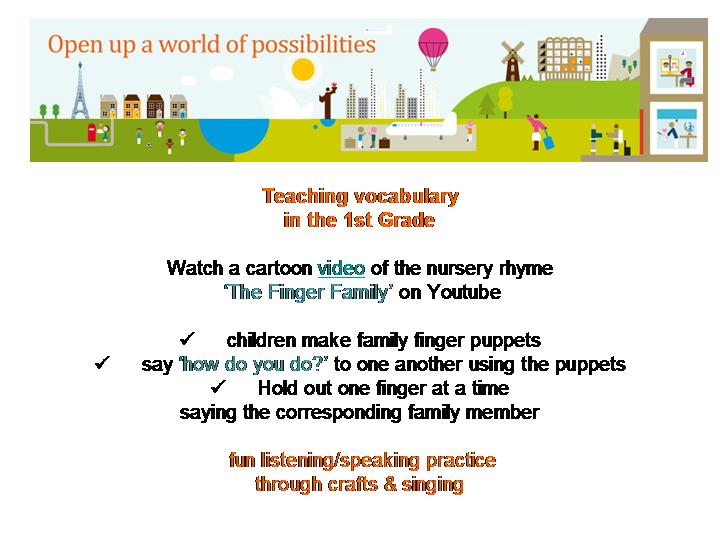 Open up a world of possibilities

Teaching vocabulary
in the 1st Grade

Watch a cartoon video of the nursery rhyme
'The Finger Family' on Youtube

✓ children make family finger puppets
✓ say 'how do you do?' to one another using the puppets
✓ Hold out one finger at a time
saying the corresponding family member

fun listening/speaking practice
through crafts & singing